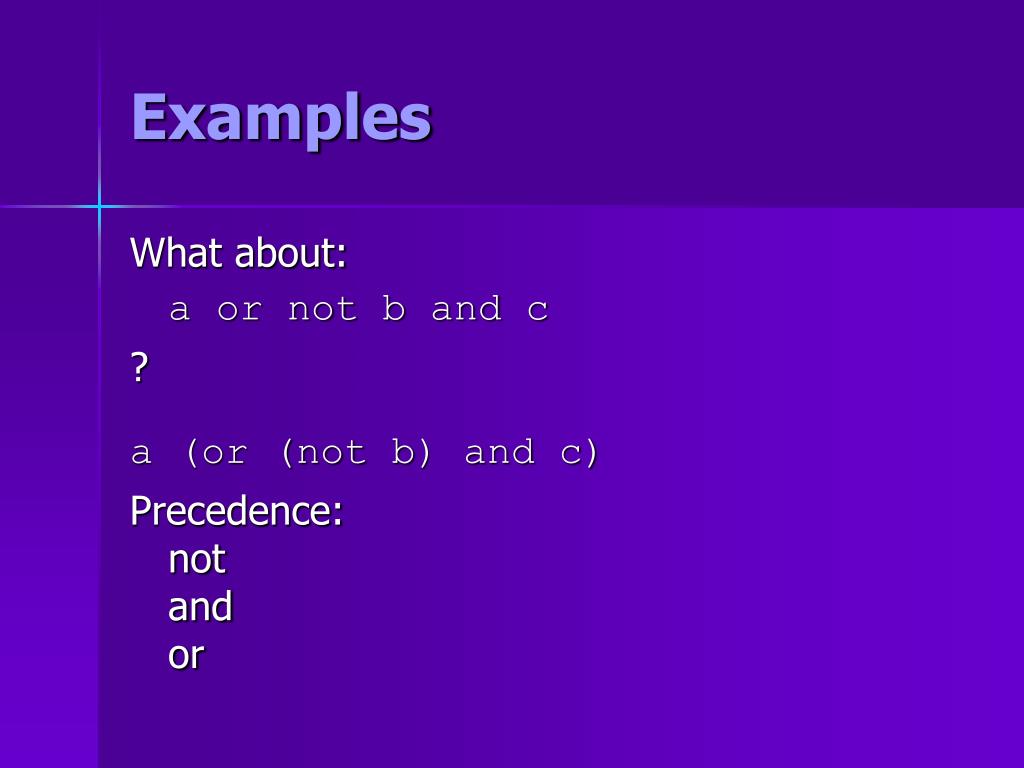 Examples

What about:

a or not b and c

?

a (or (not b) and c)

Precedence:
not
and
or